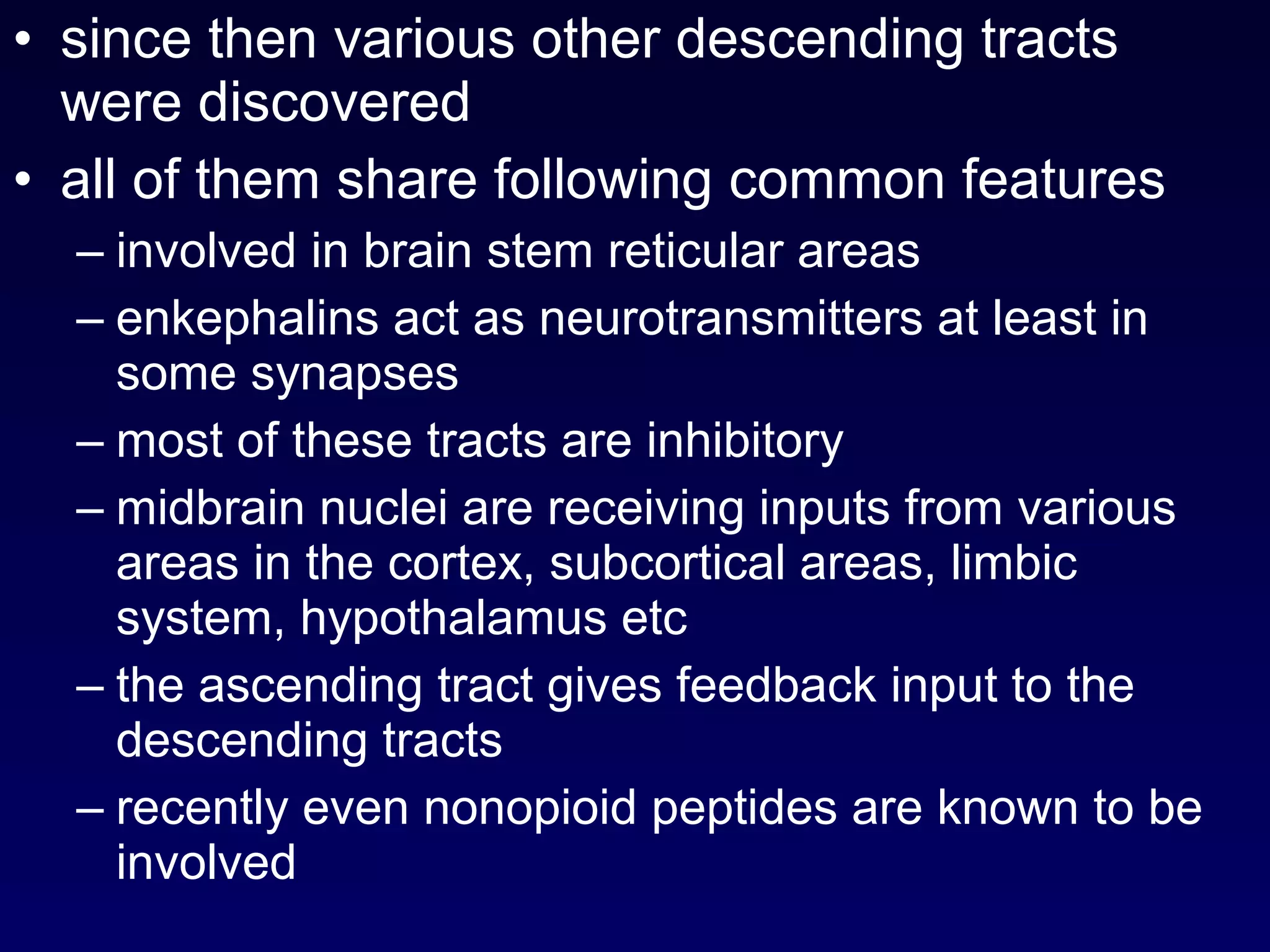 • since then various other descending tracts were discovered
• all of them share following common features
– involved in brain stem reticular areas
– enkephalins act as neurotransmitters at least in some synapses
– most of these tracts are inhibitory
– midbrain nuclei are receiving inputs from various areas in the cortex, subcortical areas, limbic system, hypothalamus etc
– the ascending tract gives feedback input to the descending tracts
– recently even nonopioid peptides are known to be involved